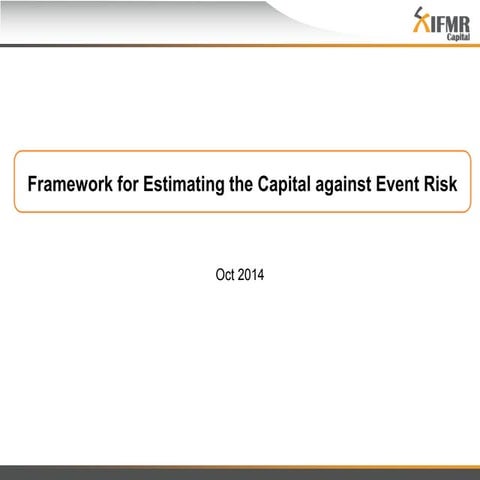 IFMR Capital

Framework for Estimating the Capital against Event Risk

Oct 2014